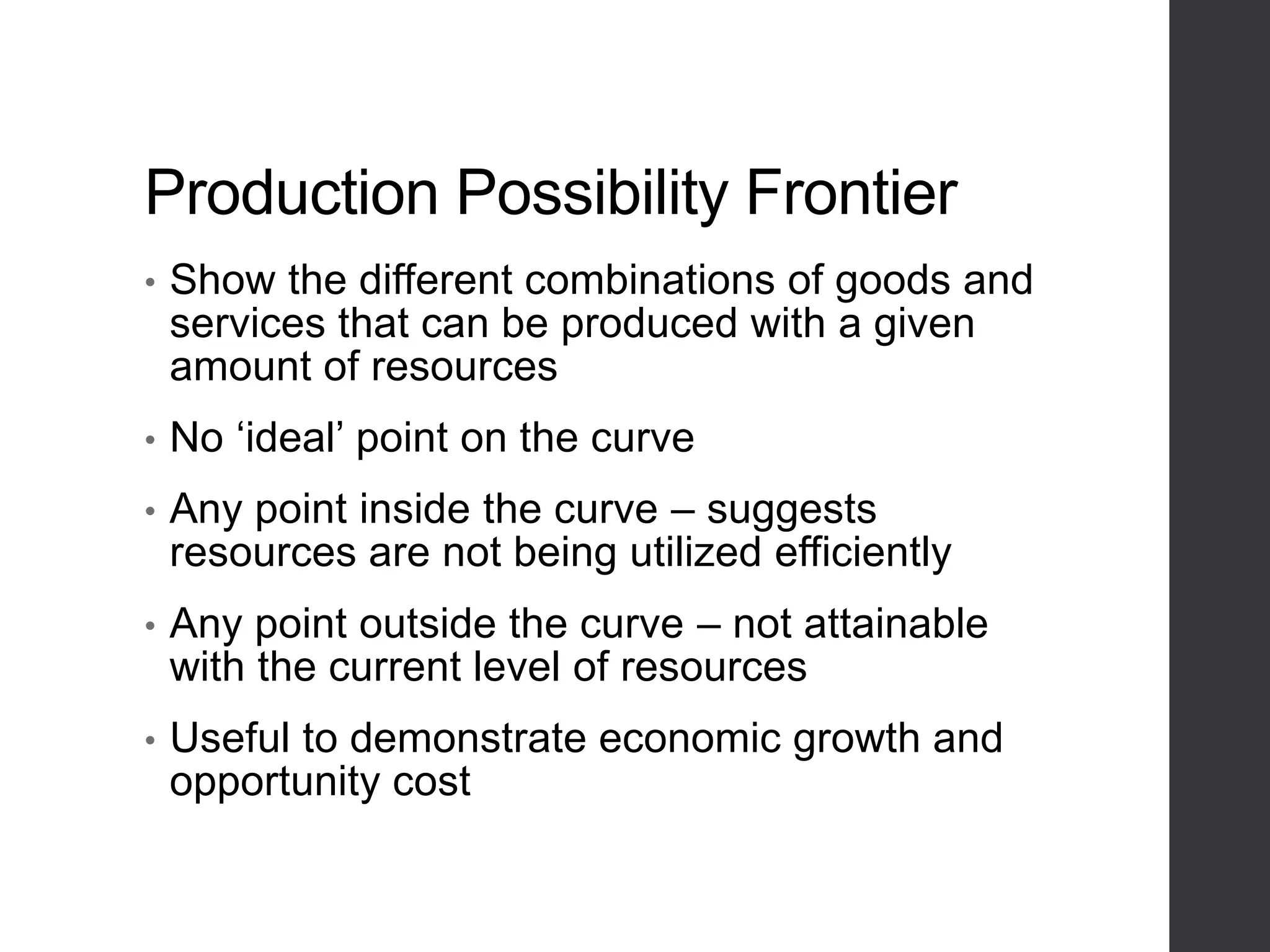 Production Possibility Frontier

• Show the different combinations of goods and services that can be produced with a given amount of resources

• No ‘ideal’ point on the curve

• Any point inside the curve – suggests resources are not being utilized efficiently

• Any point outside the curve – not attainable with the current level of resources

• Useful to demonstrate economic growth and opportunity cost